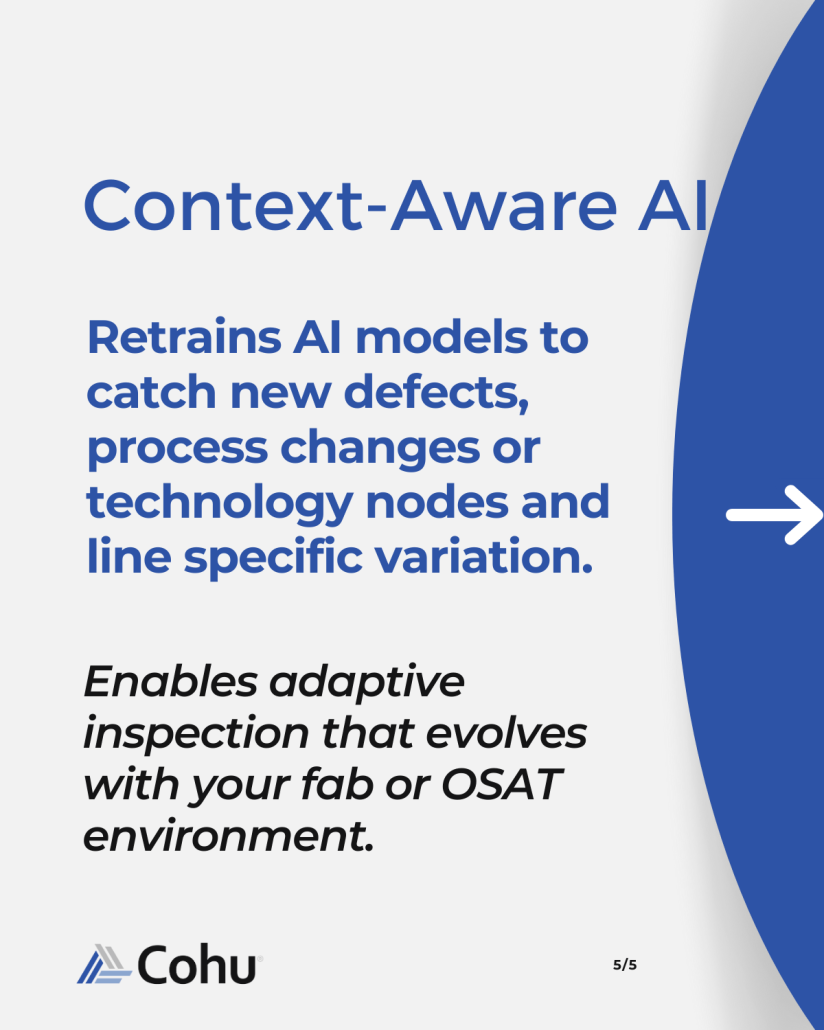 Context-Aware AI

Retrains AI models to catch new defects, process changes or technology nodes and line specific variation.

Enables adaptive inspection that evolves with your fab or OSAT environment.

Cohu

5/5